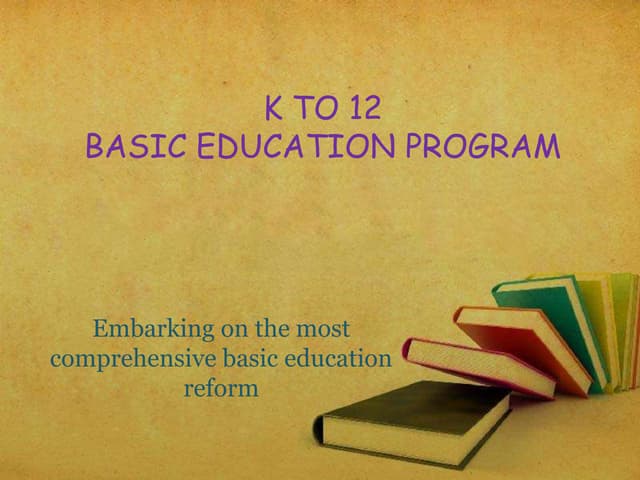 K TO 12
BASIC EDUCATION PROGRAM

Embarking on the most comprehensive basic education reform